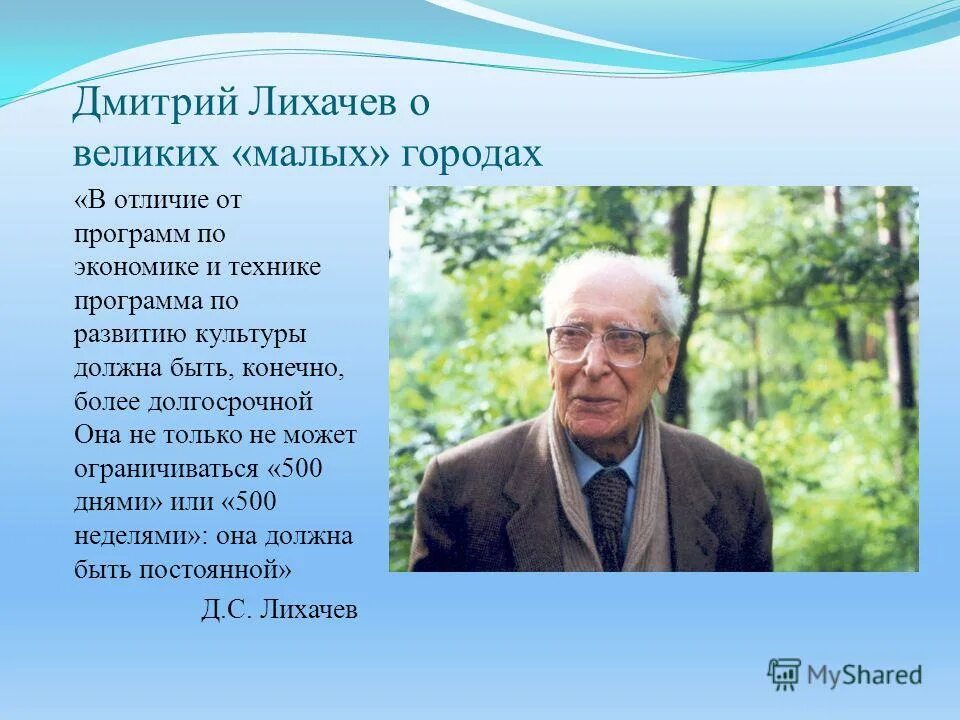 Дмитрий Лихачев о великих «малых» городах

«В отличие от программ по экономике и технике программа по развитию культуры должна быть, конечно, более долгосрочной Она не только не может ограничиваться «500 днями» или «500 неделями»: она должна быть постоянной»

Д.С. Лихачев

MyShared